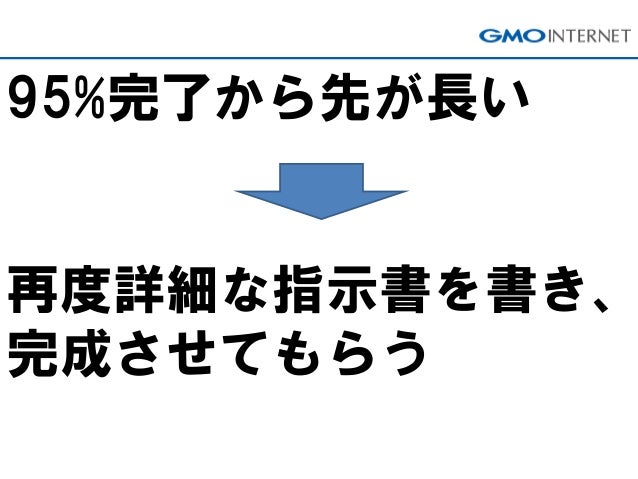 GMO INTERNET

95%完了から先が長い

再度詳細な指示書を書き、完成させてもらう